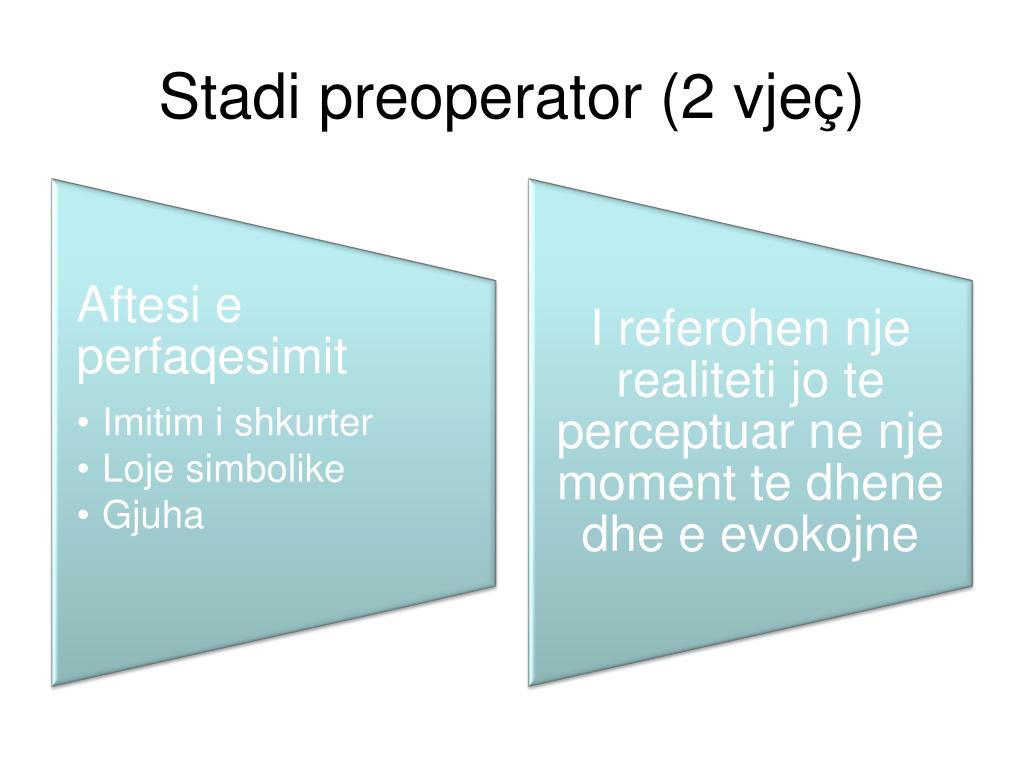 Stadi preoperator (2 vjeç)

Aftesi e perfaqesimit
• Imitim i shkurter
• Loje simbolike
• Gjuha

I referohen nje realiteti jo te perceptuar ne nje moment te dhene dhe e evokojne